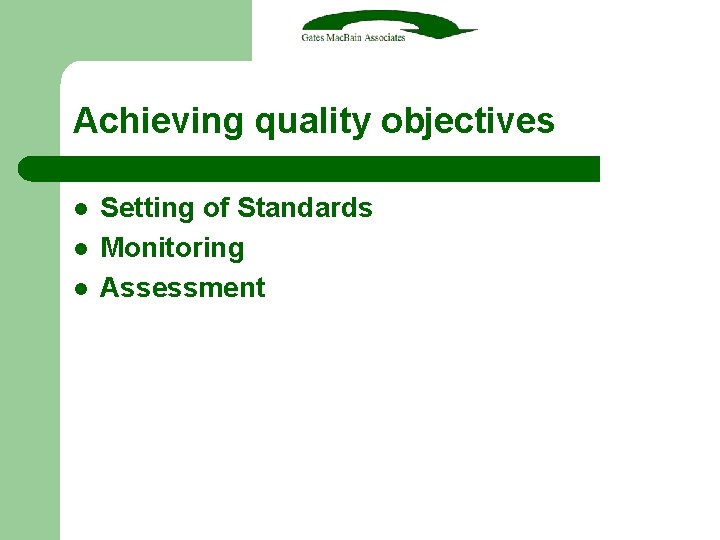 Gates MacBain Associates

Achieving quality objectives

- Setting of Standards
- Monitoring
- Assessment